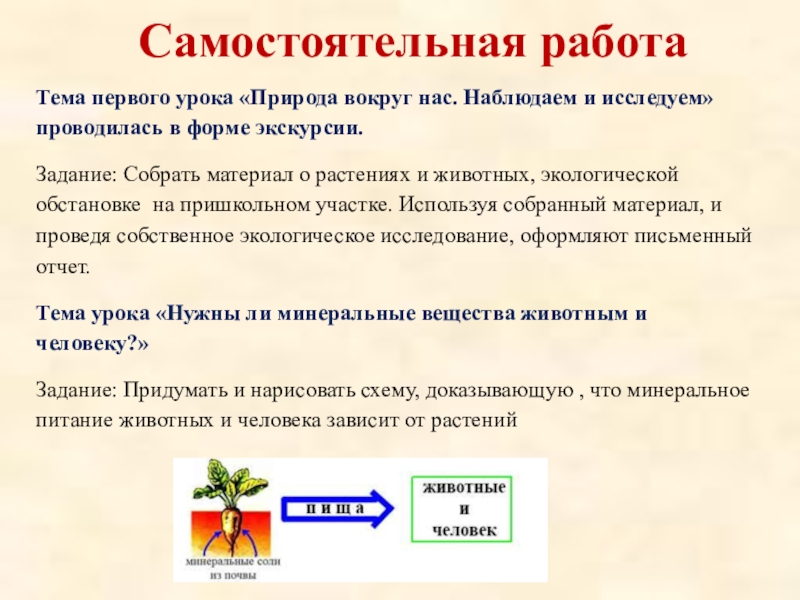 Самостоятельная работа

Тема первого урока «Природа вокруг нас. Наблюдаем и исследуем» проводилась в форме экскурсии.

Задание: Собрать материал о растениях и животных, экологической обстановке  на пришкольном участке. Используя собранный материал, и проведя собственное экологическое исследование, оформляют письменный отчет.

Тема урока «Нужны ли минеральные вещества животным и человеку?»

Задание: Придумать и нарисовать схему, доказывающую , что минеральное питание животных и человека зависит от растений

минеральные соли из почвы

пища

животные и человек